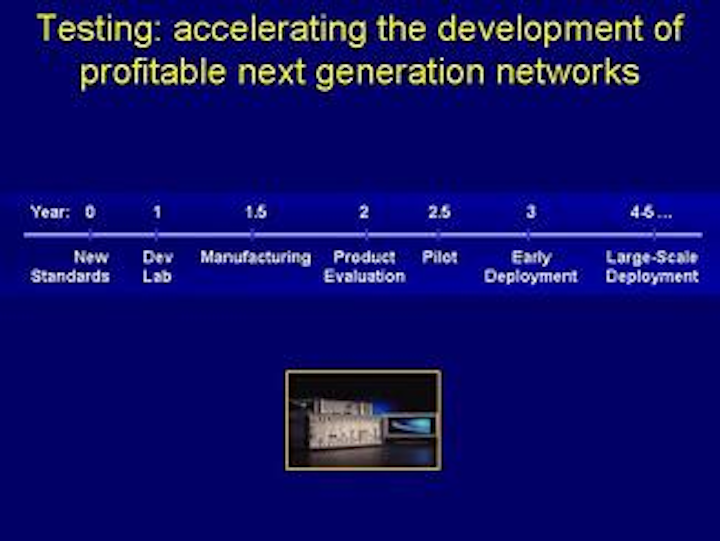 Testing: accelerating the development of profitable next generation networks

Year: 0 1 1.5 2 2.5 3 4-5 ...

New Standards

Dev Lab

Manufacturing

Product Evaluation

Pilot

Early Deployment

Large-Scale Deployment